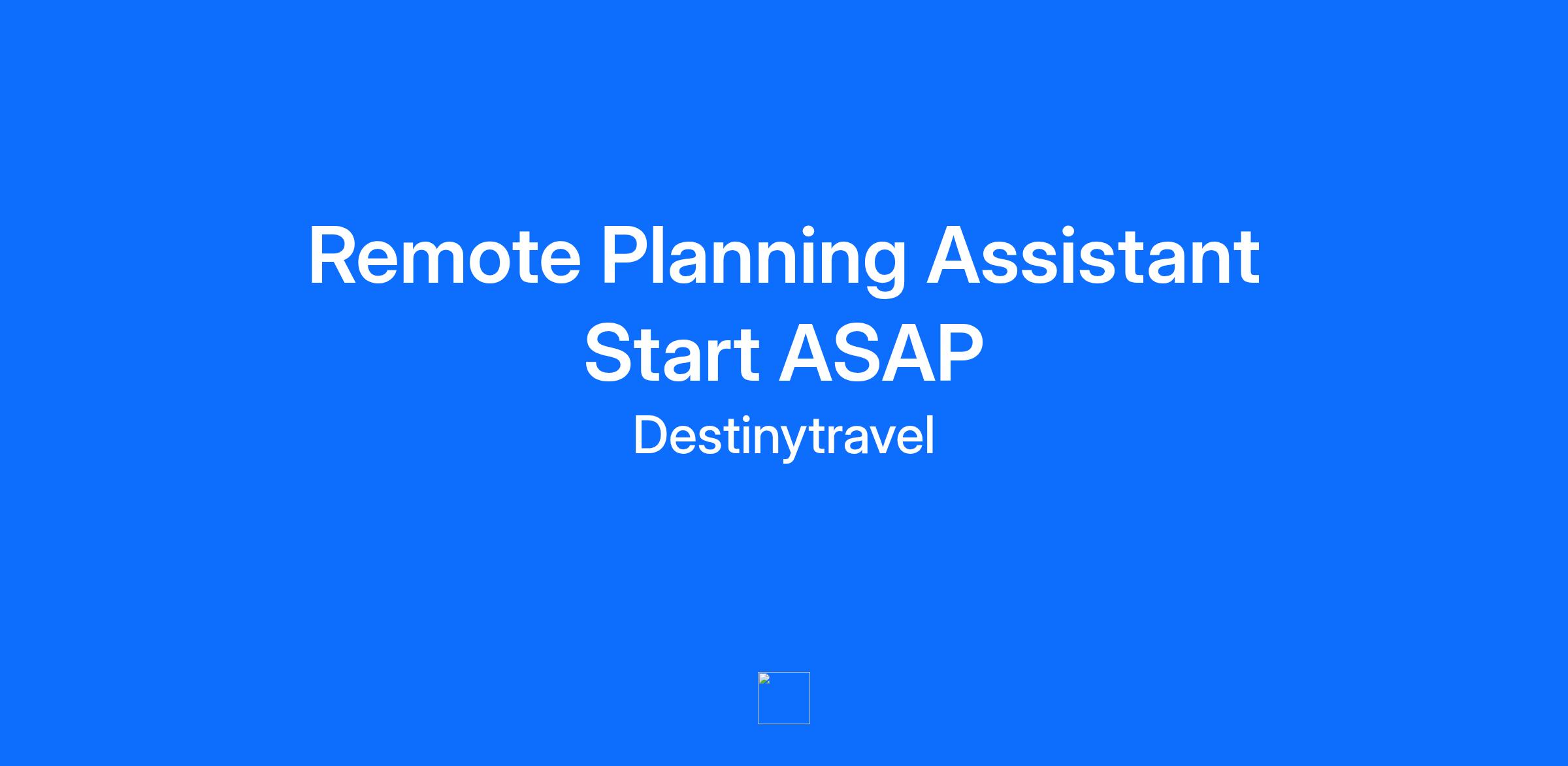 Remote Planning Assistant
Start ASAP

Destinytravel